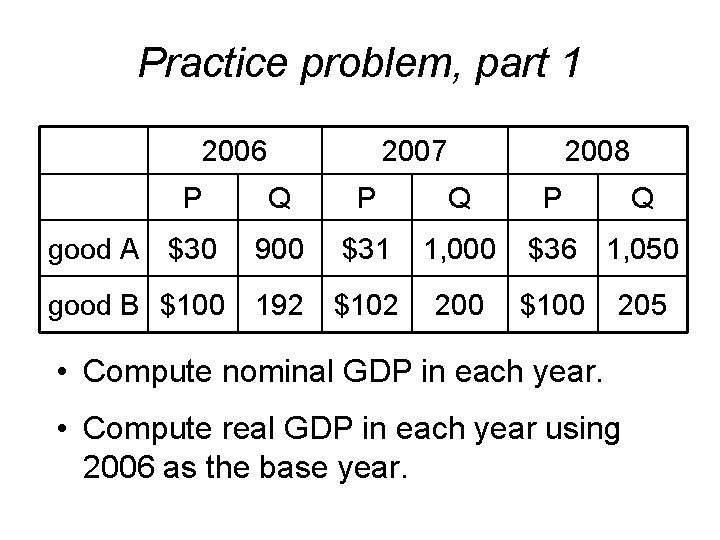 Practice problem, part 1

| | 2006 | | 2007 | | 2008 | |
|---|---|---|---|---|---|---|
| | P | Q | P | Q | P | Q |
| good A | \$30 | 900 | \$31 | 1,000 | \$36 | 1,050 |
| good B | \$100 | 192 | \$102 | 200 | \$100 | 205 |

• Compute nominal GDP in each year.

• Compute real GDP in each year using 2006 as the base year.